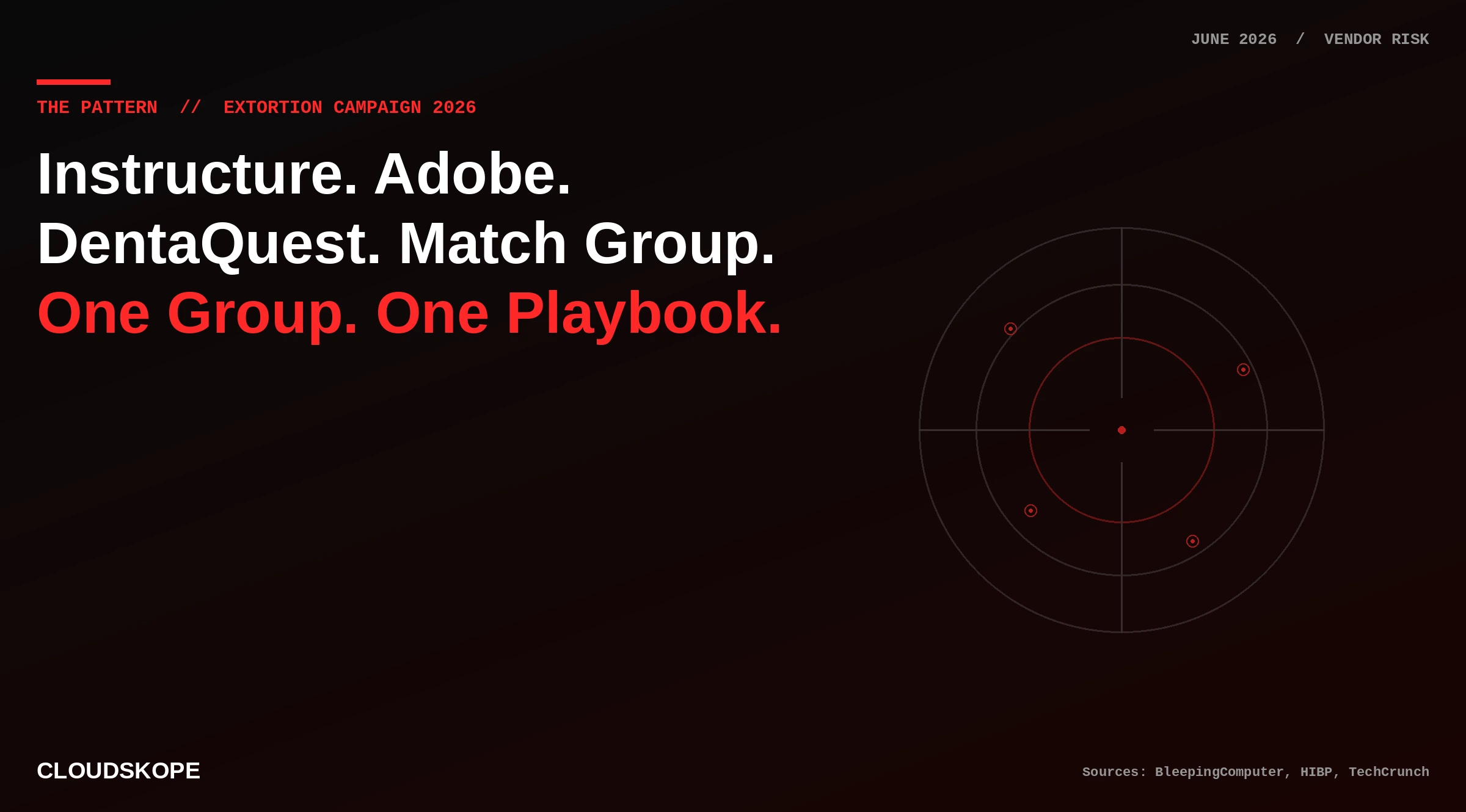 JUNE 2026 / VENDOR RISK

THE PATTERN // EXTORTION CAMPAIGN 2026

Instructure. Adobe.
DentaQuest. Match Group.
One Group. One Playbook.

CLOUDSKOPE

Sources: BleepingComputer, HIBP, TechCrunch